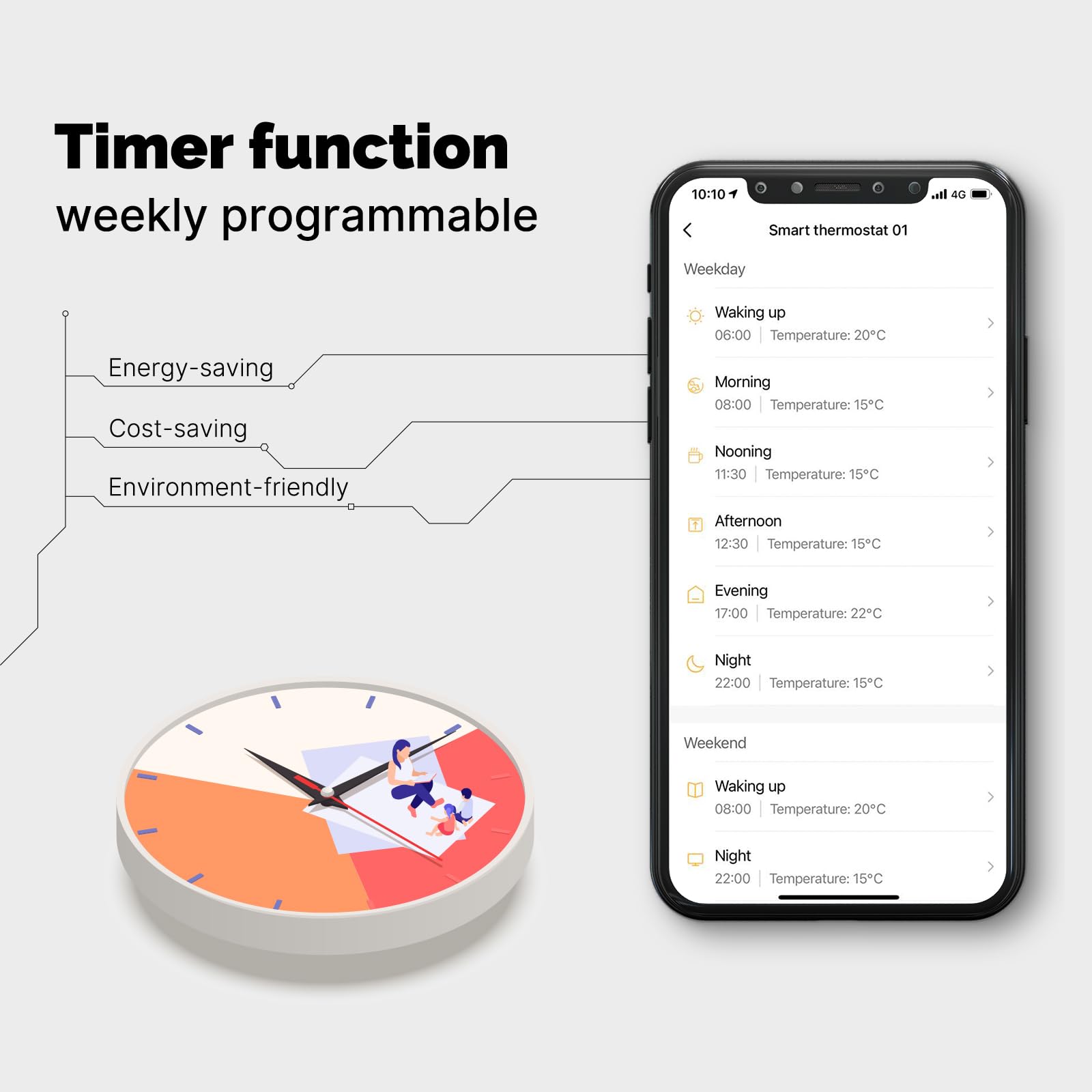 Timer function
weekly programmable

Energy-saving
Cost-saving
Environment-friendly

10:10 4G

Smart thermostat 01

Weekday

Waking up
06:00 | Temperature: 20°C

Morning
08:00 | Temperature: 15°C

Nooning
11:30 | Temperature: 15°C

Afternoon
12:30 | Temperature: 15°C

Evening
17:00 | Temperature: 22°C

Night
22:00 | Temperature: 15°C

Weekend

Waking up
08:00 | Temperature: 20°C

Night
22:00 | Temperature: 15°C